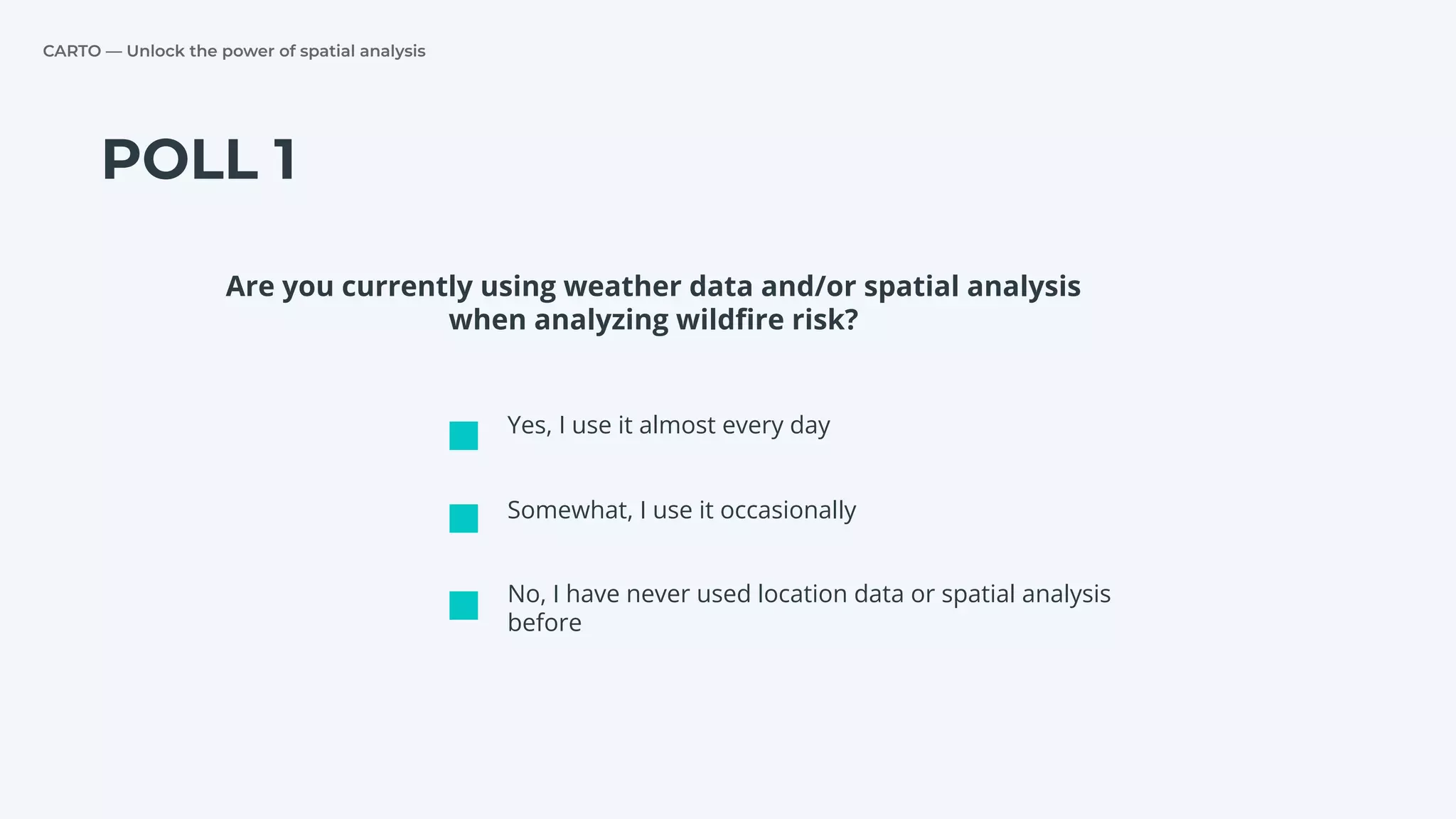 CARTO — Unlock the power of spatial analysis

POLL 1

Are you currently using weather data and/or spatial analysis when analyzing wildfire risk?

Yes, I use it almost every day

Somewhat, I use it occasionally

No, I have never used location data or spatial analysis before